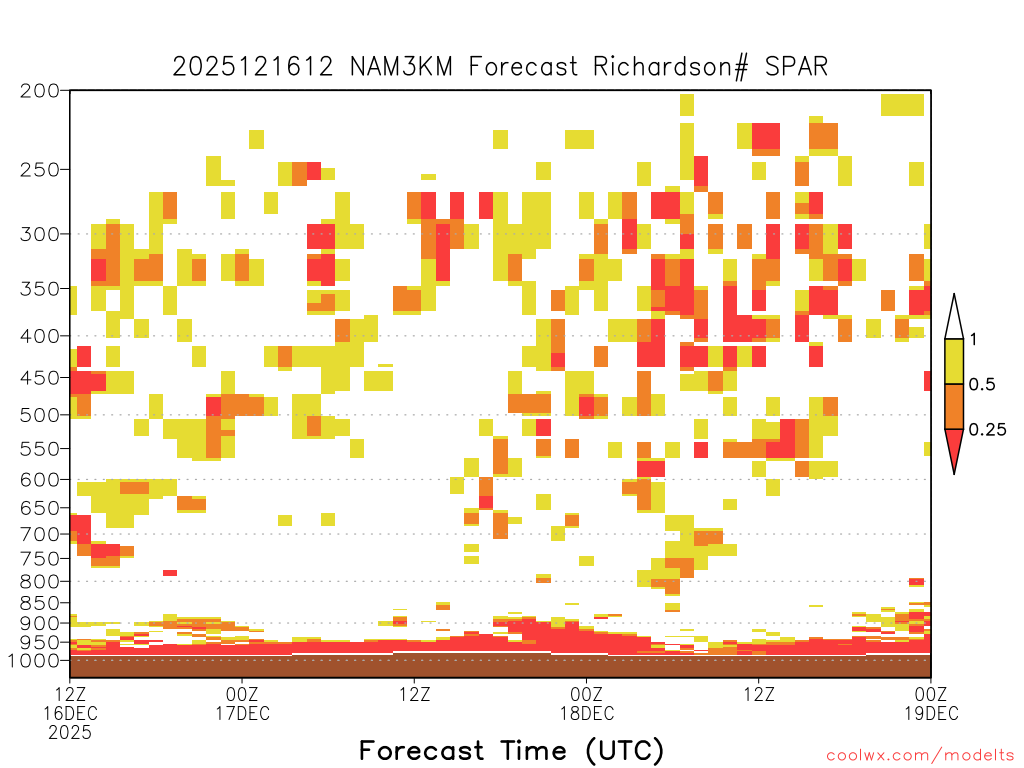 2025121612 NAM3KM Forecast Richardson# SPAR

200
250
300
350
400
450
500
550
600
650
700
750
800
850
900
950
1000

1
0.5
0.25

12Z 16DEC 2025
00Z 17DEC
12Z
00Z 18DEC
12Z
00Z 19DEC

Forecast Time (UTC)

coolwx.com/modelts